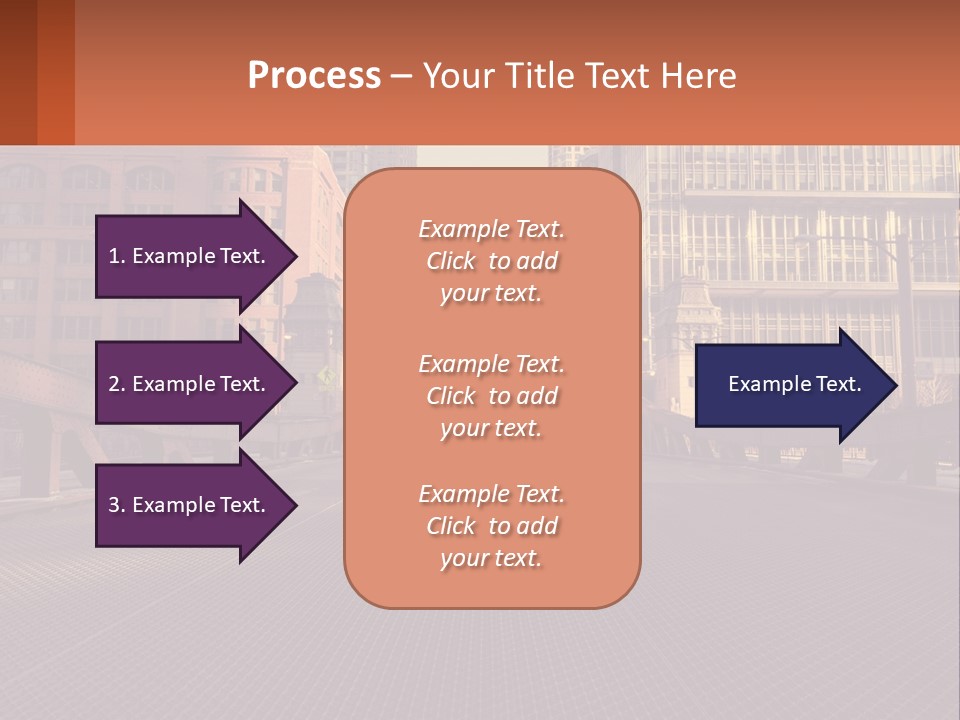 Process – Your Title Text Here

1. Example Text.

2. Example Text.

3. Example Text.

Example Text. Click to add your text.

Example Text. Click to add your text.

Example Text. Click to add your text.

Example Text.